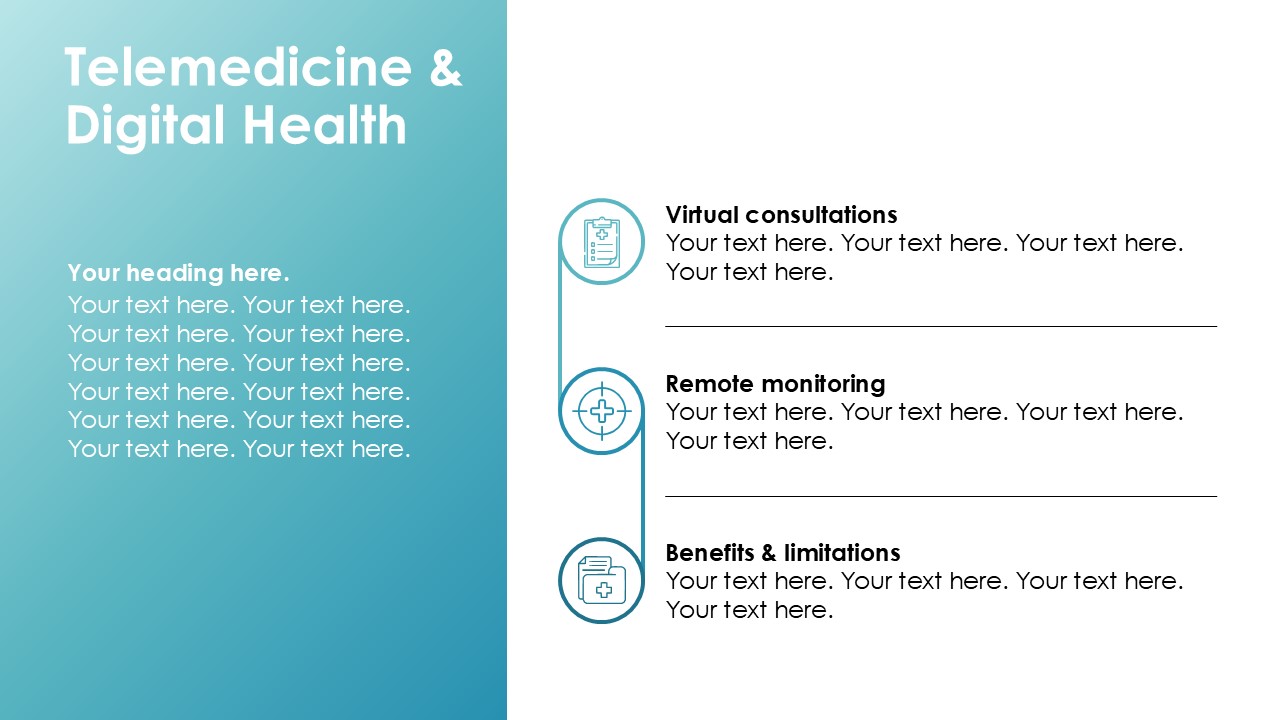 Telemedicine & Digital Health

Your heading here.
Your text here. Your text here. Your text here. Your text here. Your text here. Your text here. Your text here. Your text here. Your text here. Your text here. Your text here. Your text here.

Virtual consultations
Your text here. Your text here. Your text here. Your text here.

Remote monitoring
Your text here. Your text here. Your text here. Your text here.

Benefits & limitations
Your text here. Your text here. Your text here. Your text here.